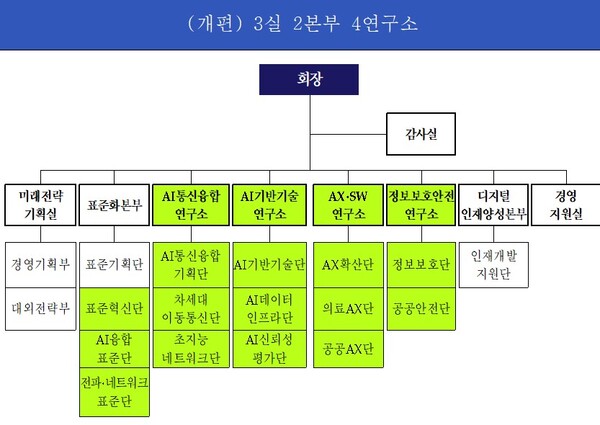 (개편) 3실 2본부 4연구소

회장

감사실

미래전략 기획실

경영기획부

대외전략부

표준화본부

표준기획단

표준혁신단

AI융합 표준단

전파·네트워크 표준단

AI통신융합 연구소

AI통신융합 기획단

차세대 이동통신단

초지능 네트워크단

AI기반기술 연구소

AI기반기술단

AI데이터 인프라단

AI신뢰성 평가단

AX·SW 연구소

AX확산단

의료AX단

공공AX단

정보보호안전 연구소

정보보호단

공공안전단

디지털 인재양성본부

인재개발 지원단

경영 지원실